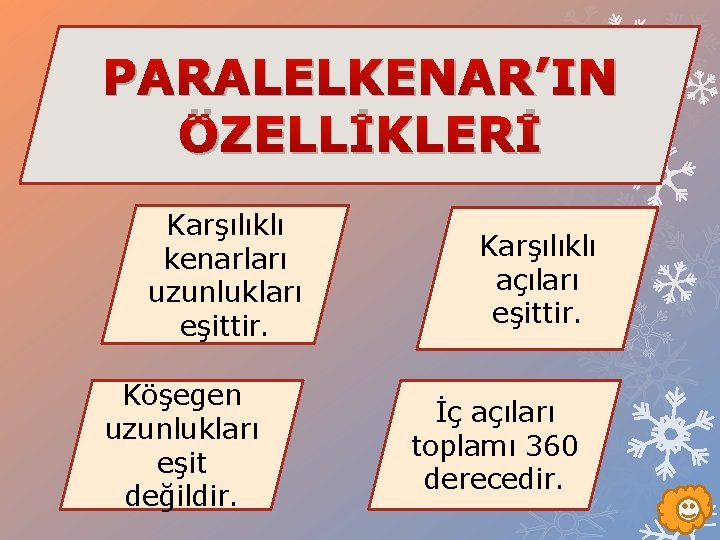 PARALELKENAR'IN ÖZELLİKLERİ

Karşılıklı kenarları uzunlukları eşittir.

Karşılıklı açıları eşittir.

Köşegen uzunlukları eşit değildir.

İç açıları toplamı 360 derecedir.